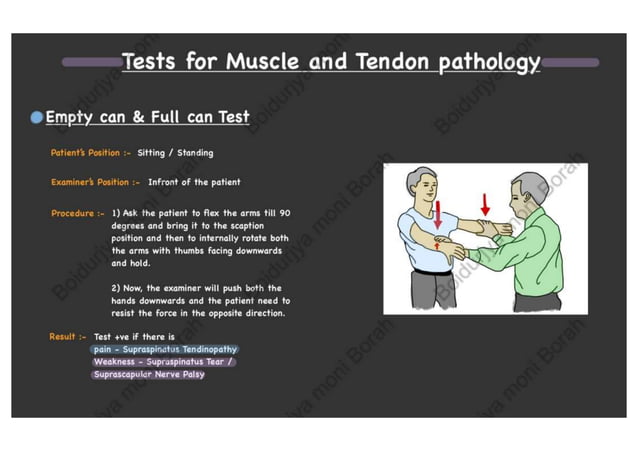 Tests for Muscle and Tendon pathology

Empty can & Full can Test

Patient's Position :- Sitting / Standing

Examiner's Position :- Infront of the patient

Procedure :- 1) Ask the patient to flex the arms till 90 degrees and bring it to the scaption position and then to internally rotate both the arms with thumbs facing downwards and hold.

2) Now, the examiner will push both the hands downwards and the patient need to resist the force in the opposite direction.

Result :- Test +ve if there is
pain - Supraspinatus Tendinopathy
Weakness - Supraspinatus Tear / Suprascapular Nerve Palsy

Boiduriya moni Borah